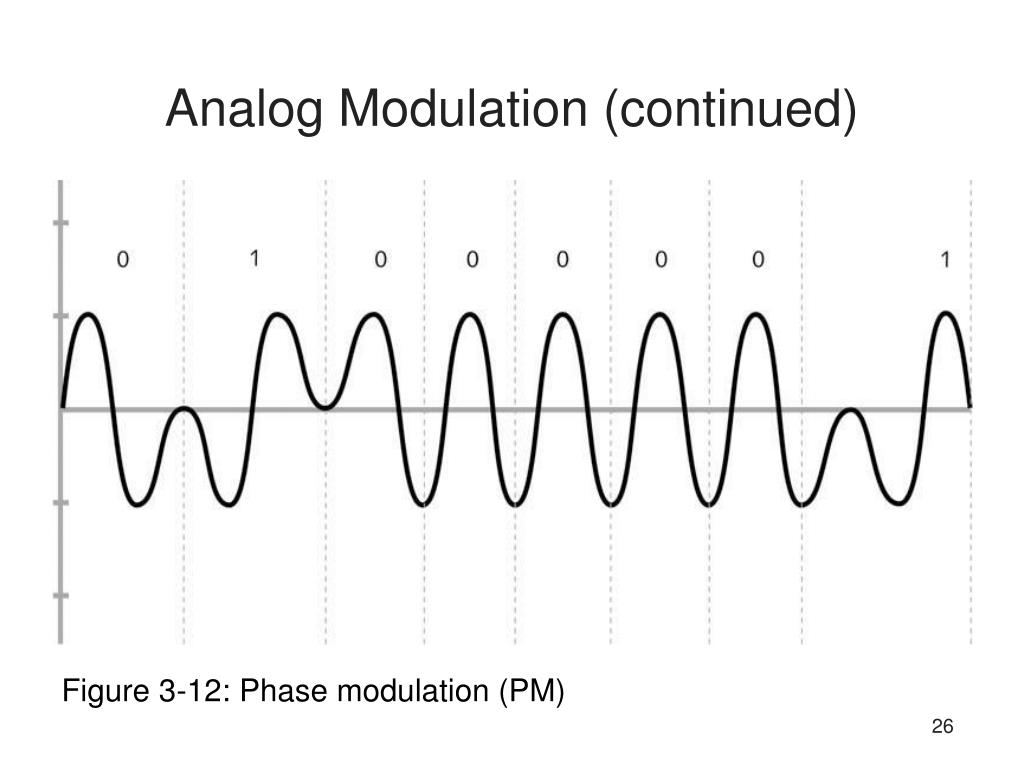 Analog Modulation (continued)

0 1 0 0 0 0 0 1

Figure 3-12: Phase modulation (PM)

26